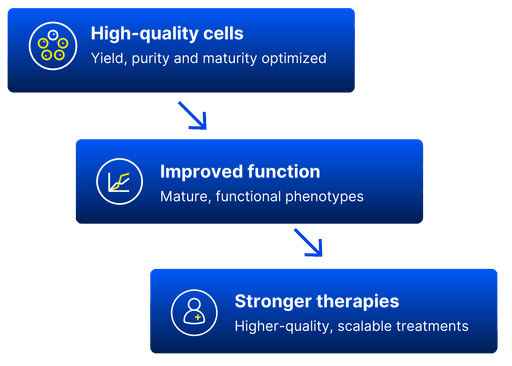 High-quality cells
Yield, purity and maturity optimized

Improved function
Mature, functional phenotypes

Stronger therapies
Higher-quality, scalable treatments